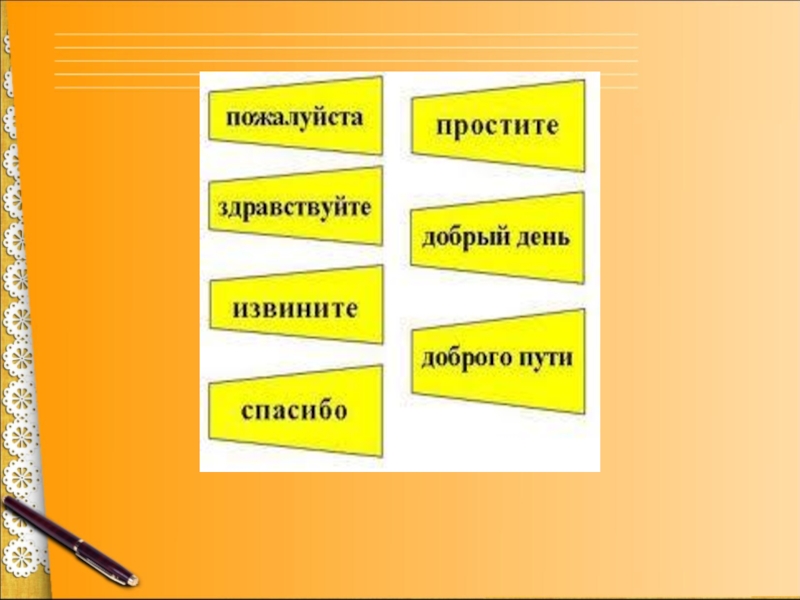 пожалуйста

здравствуйте

извините

спасибо

простите

добрый день

доброго пути